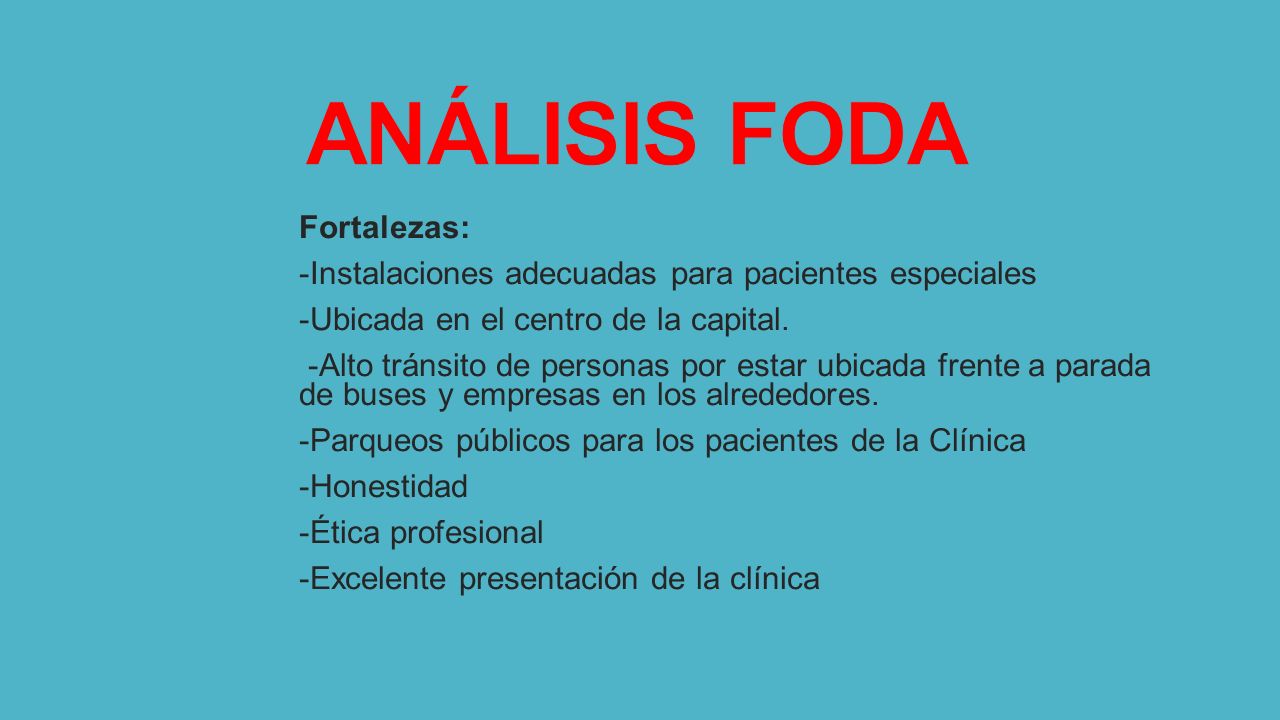 ANÁLISIS FODA

Fortalezas:

-Instalaciones adecuadas para pacientes especiales

-Ubicada en el centro de la capital.

-Alto tránsito de personas por estar ubicada frente a parada de buses y empresas en los alrededores.

-Parqueos públicos para los pacientes de la Clínica

-Honestidad

-Ética profesional

-Excelente presentación de la clínica